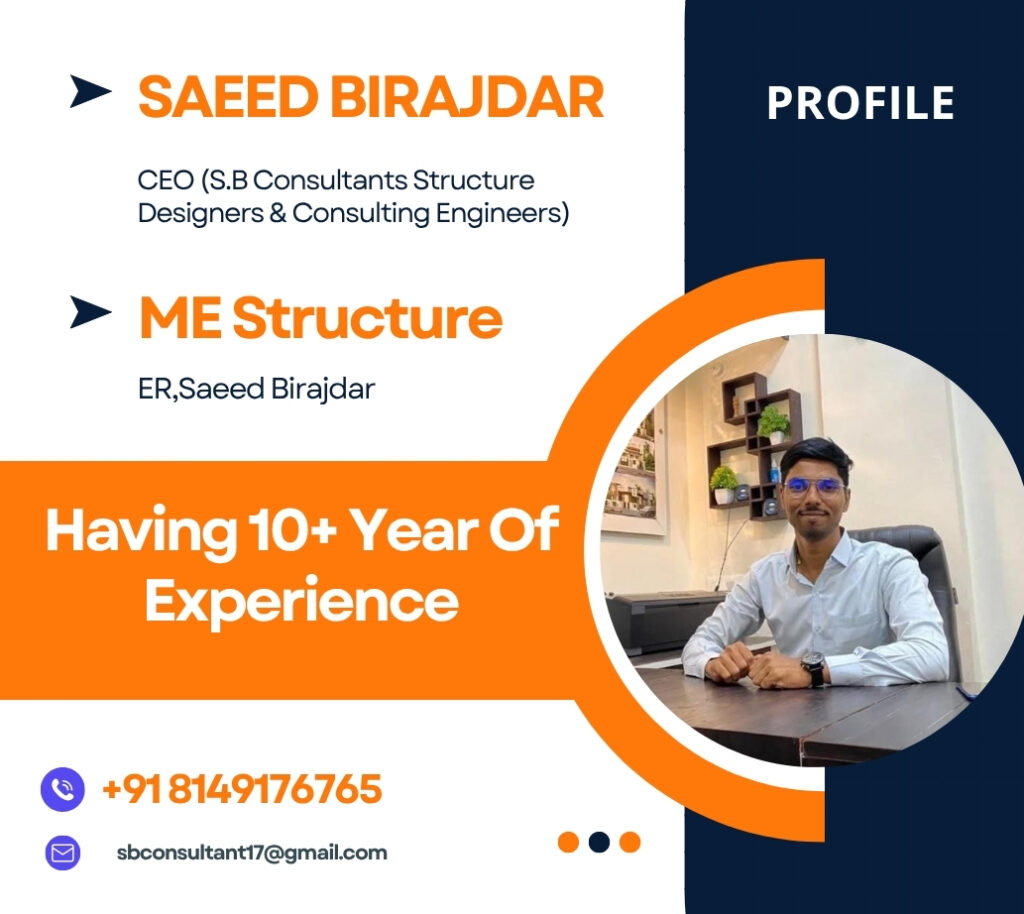 SAEED BIRAJDAR

PROFILE

CEO (S.B Consultants Structure Designers & Consulting Engineers)

ME Structure

ER,Saeed Birajdar

Having 10+ Year Of Experience

+91 8149176765

sbconsultant17@gmail.com